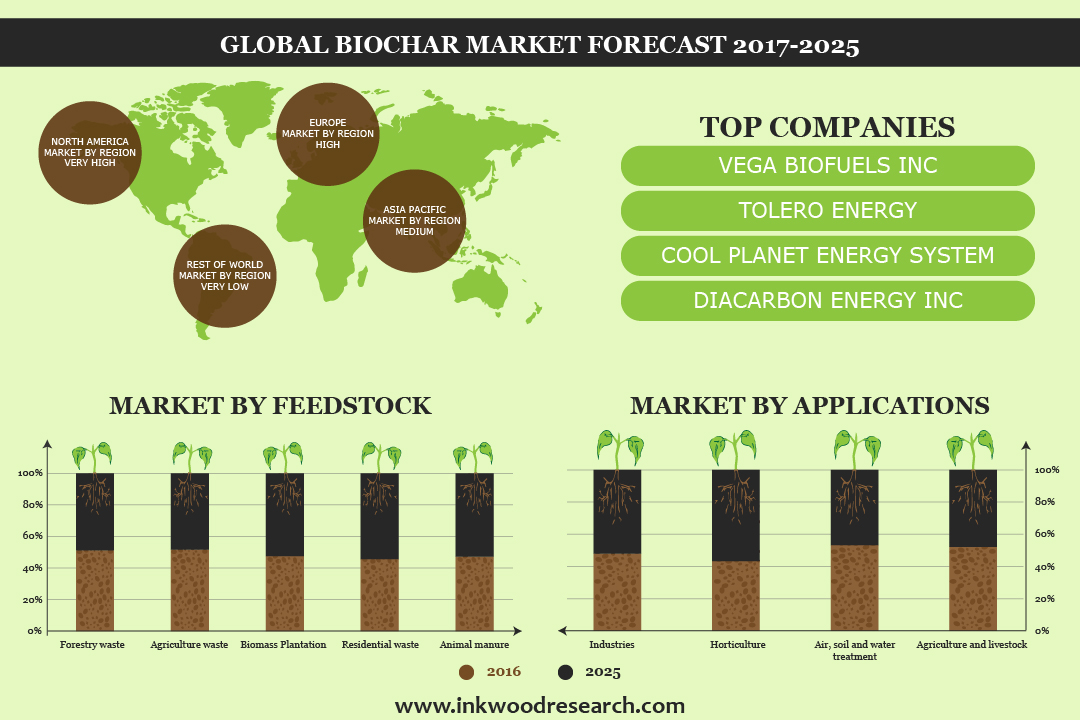 GLOBAL BIOCHAR MARKET FORECAST 2017-2025

NORTH AMERICA MARKET BY REGION VERY HIGH

EUROPE MARKET BY REGION HIGH

ASIA PACIFIC MARKET BY REGION MEDIUM

REST OF WORLD MARKET BY REGION VERY LOW

TOP COMPANIES

VEGA BIOFUELS INC

TOLERO ENERGY

COOL PLANET ENERGY SYSTEM

DIACARBON ENERGY INC

MARKET BY FEEDSTOCK

100%
80%
60%
40%
20%
0%

Forestry waste
Agriculture waste
Biomass Plantation
Residential waste
Animal manure

MARKET BY APPLICATIONS

100%
80%
60%
40%
20%
0%

Industries
Horticulture
Air, soil and water treatment
Agriculture and livestock

2016
2025

www.inkwoodresearch.com